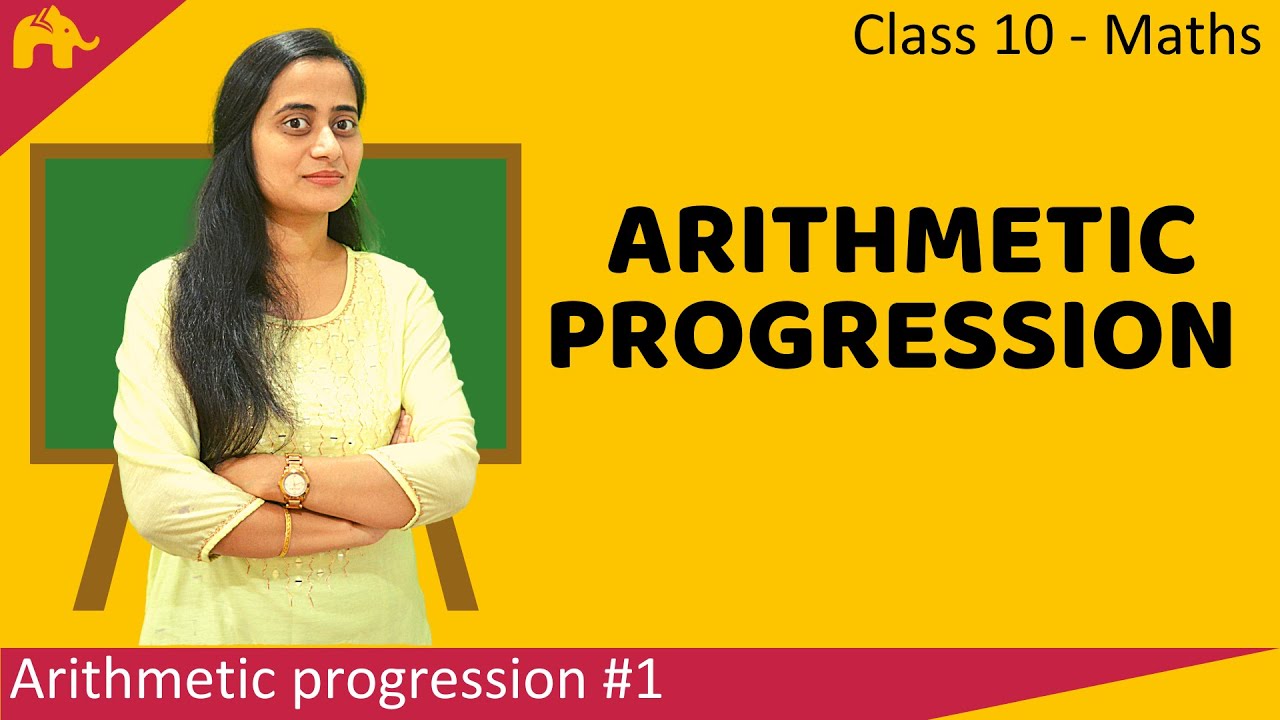 Class 10 - Maths

ARITHMETIC PROGRESSION

Arithmetic progression #1